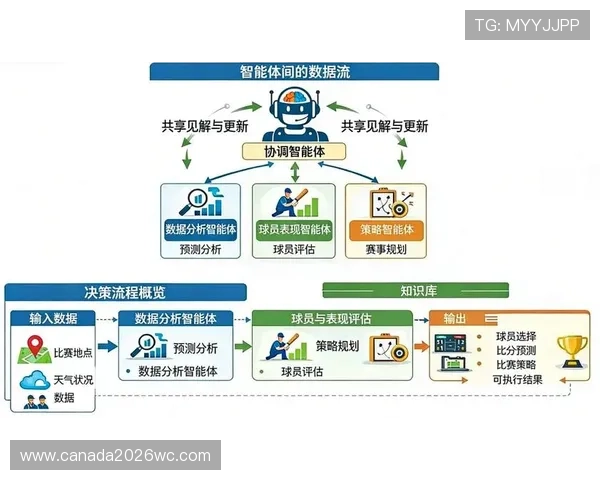 TG: MYYJJPP

智能体间的数据流

共享见解与更新

共享见解与更新

协调智能体

数据分析智能体
预测分析

球员表现智能体
球员评估

策略智能体
赛事规划

决策流程概览

知识库

输入数据
比赛地点
天气状况
数据

数据分析智能体
预测分析
• 数据分析智能体

球员与表现评估
策略规划
• 球员评估

输出
• 球员选择
• 比分预测
• 比赛策略
可执行结果

www.canada2026wc.com